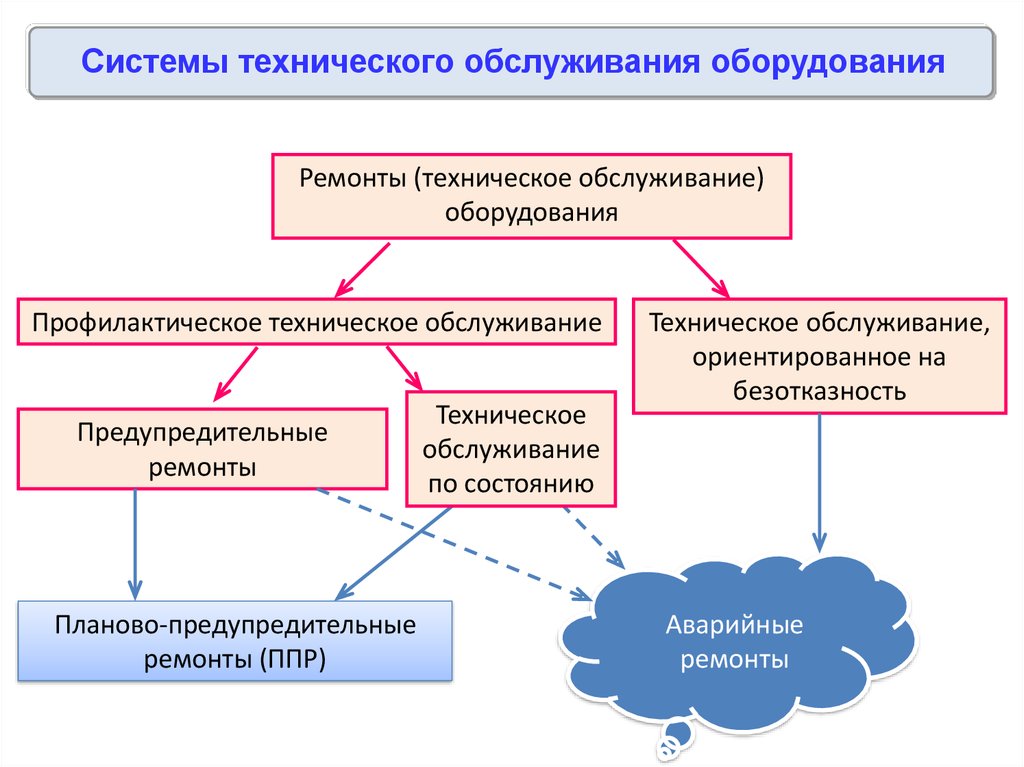 Системы технического обслуживания оборудования

Ремонты (техническое обслуживание) оборудования

Профилактическое техническое обслуживание

Техническое обслуживание, ориентированное на безотказность

Предупредительные ремонты

Техническое обслуживание по состоянию

Планово-предупредительные ремонты (ППР)

Аварийные ремонты